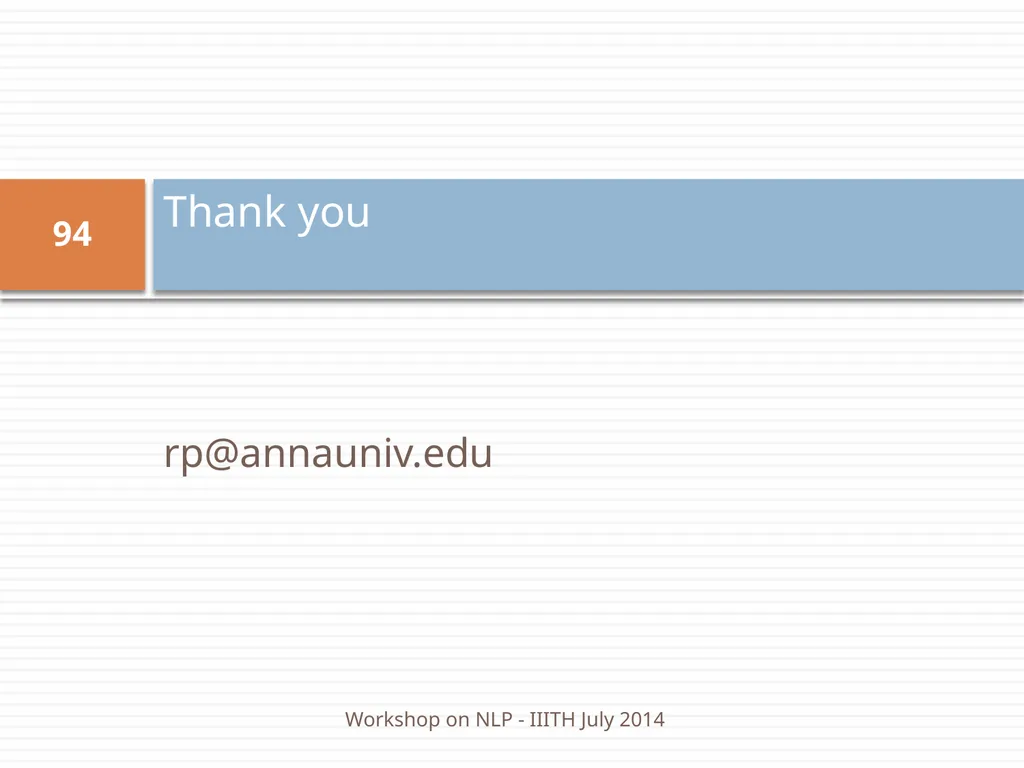 94

Thank you

rp@annauniv.edu

Workshop on NLP - IIITH July 2014